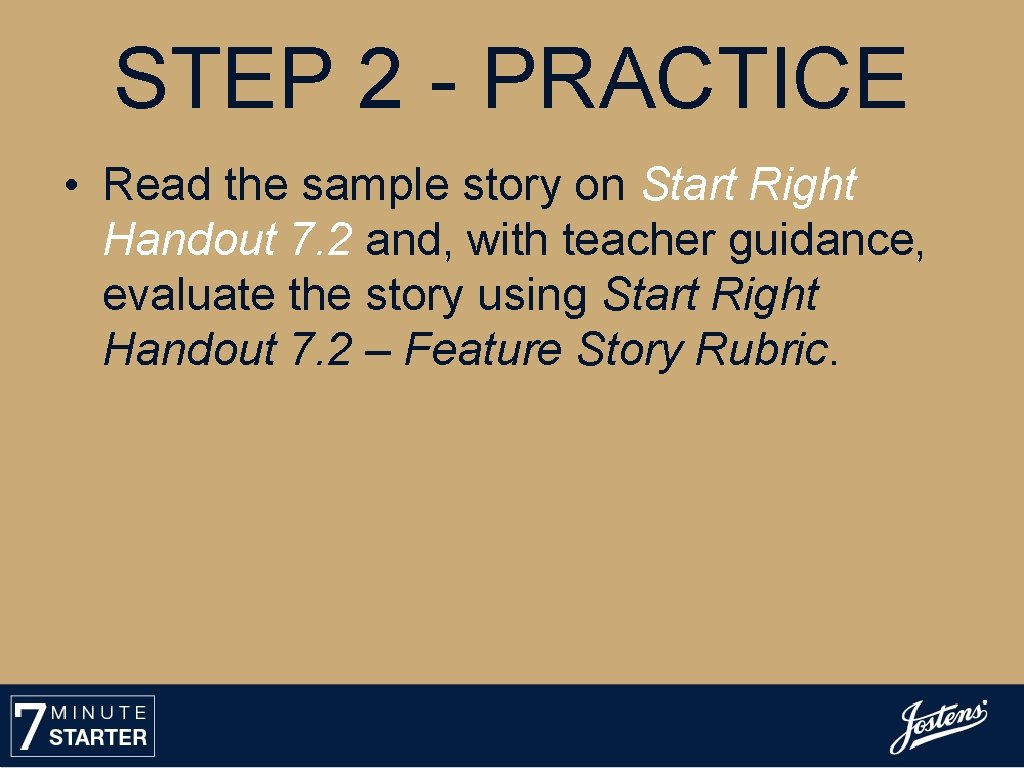 STEP 2 - PRACTICE

• Read the sample story on Start Right Handout 7.2 and, with teacher guidance, evaluate the story using Start Right Handout 7.2 – Feature Story Rubric.

7 MINUTE STARTER

Jostens